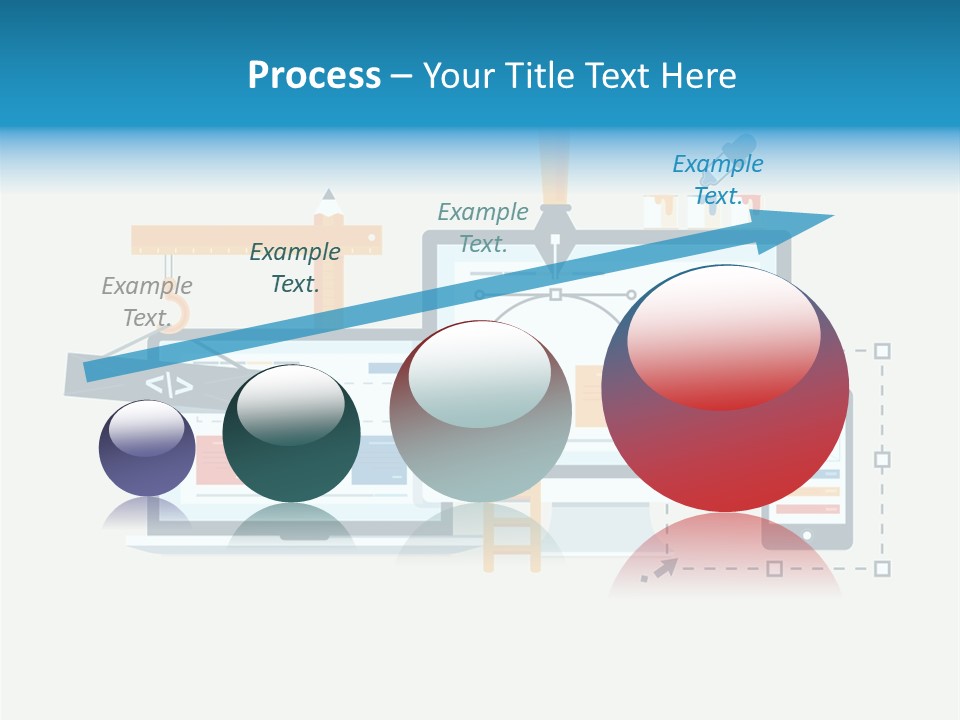 Process – Your Title Text Here

Example Text.

Example Text.

Example Text.

Example Text.

</>